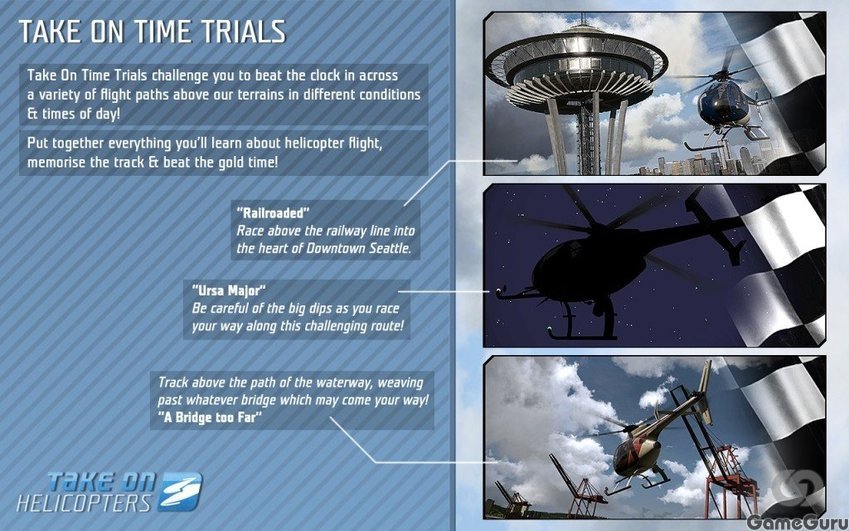 TAKE ON TIME TRIALS

Take On Time Trials challenge you to beat the clock in across a variety of flight paths above our terrains in different conditions & times of day!

Put together everything you'll learn about helicopter flight, memorise the track & beat the gold time!

"Railroaded"
Race above the railway line into the heart of Downtown Seattle.

"Ursa Major"
Be careful of the big dips as you race your way along this challenging route!

Track above the path of the waterway, weaving past whatever bridge which may come your way!
"A Bridge too Far"

TAKE ON HELICOPTERS

GameGuru